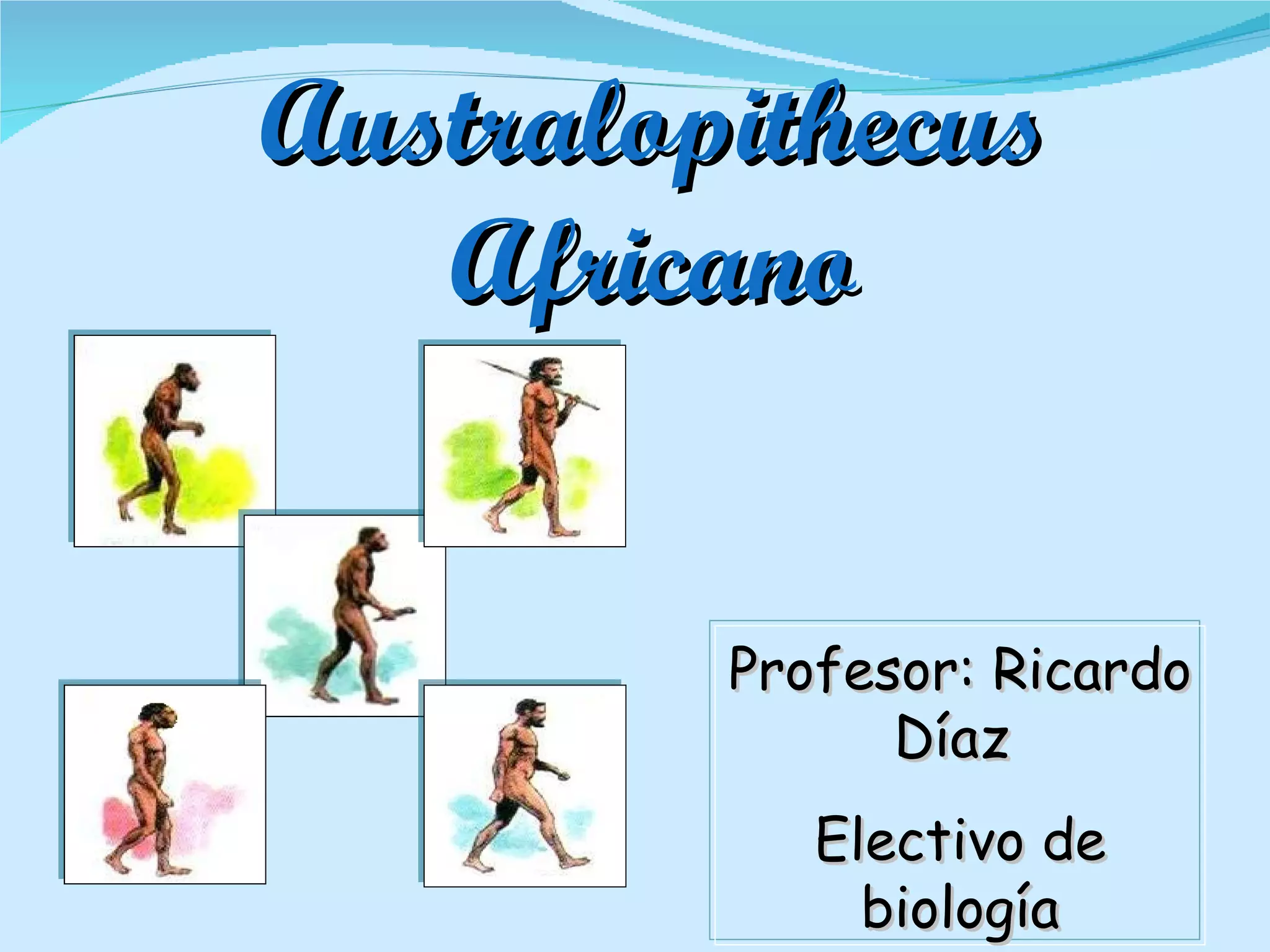 Australopithecus Africano

Profesor: Ricardo Díaz

Electivo de biología